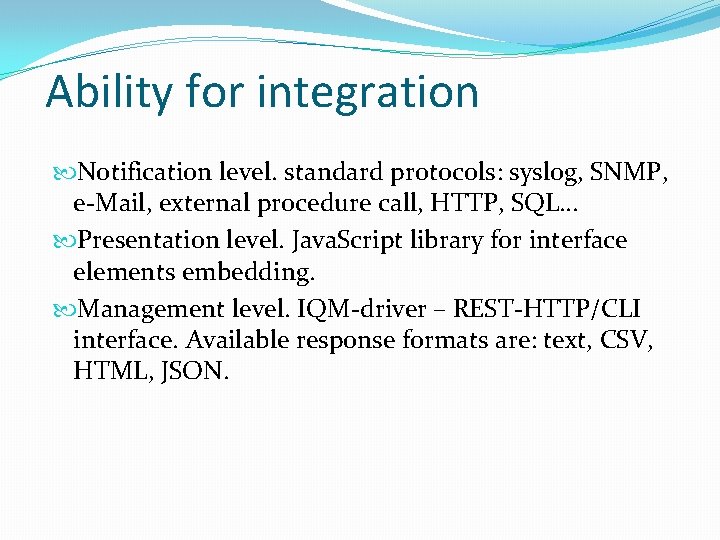 Ability for integration

• Notification level. standard protocols: syslog, SNMP, e-Mail, external procedure call, HTTP, SQL…

• Presentation level. JavaScript library for interface elements embedding.

• Management level. IQM-driver – REST-HTTP/CLI interface. Available response formats are: text, CSV, HTML, JSON.